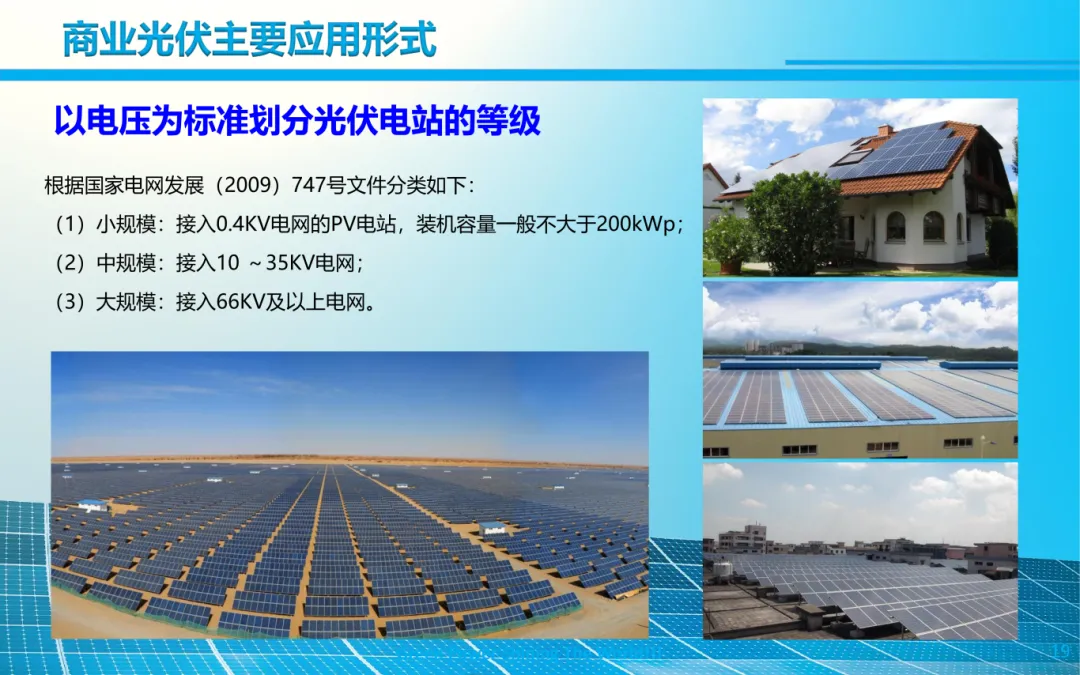 商业光伏主要应用形式

以电压为标准划分光伏电站的等级

根据国家电网发展（2009）747号文件分类如下：
（1）小规模：接入0.4KV电网的PV电站，装机容量一般不大于200kWp；
（2）中规模：接入10 ～35KV电网；
（3）大规模：接入66KV及以上电网。

19